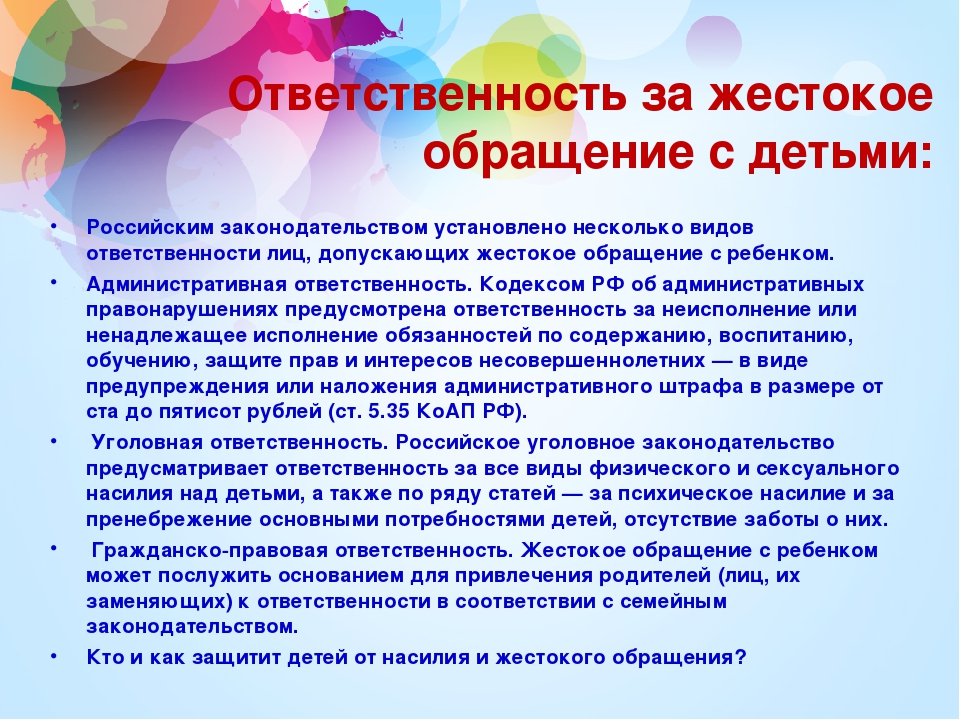 Ответственность за жестокое обращение с детьми:

• Российским законодательством установлено несколько видов ответственности лиц, допускающих жестокое обращение с ребенком.

• Административная ответственность. Кодексом РФ об административных правонарушениях предусмотрена ответственность за неисполнение или ненадлежащее исполнение обязанностей по содержанию, воспитанию, обучению, защите прав и интересов несовершеннолетних — в виде предупреждения или наложения административного штрафа в размере от ста до пятисот рублей (ст. 5.35 КоАП РФ).

• Уголовная ответственность. Российское уголовное законодательство предусматривает ответственность за все виды физического и сексуального насилия над детьми, а также по ряду статей — за психическое насилие и за пренебрежение основными потребностями детей, отсутствие заботы о них.

• Гражданско-правовая ответственность. Жестокое обращение с ребенком может послужить основанием для привлечения родителей (лиц, их заменяющих) к ответственности в соответствии с семейным законодательством.

• Кто и как защитит детей от насилия и жестокого обращения?